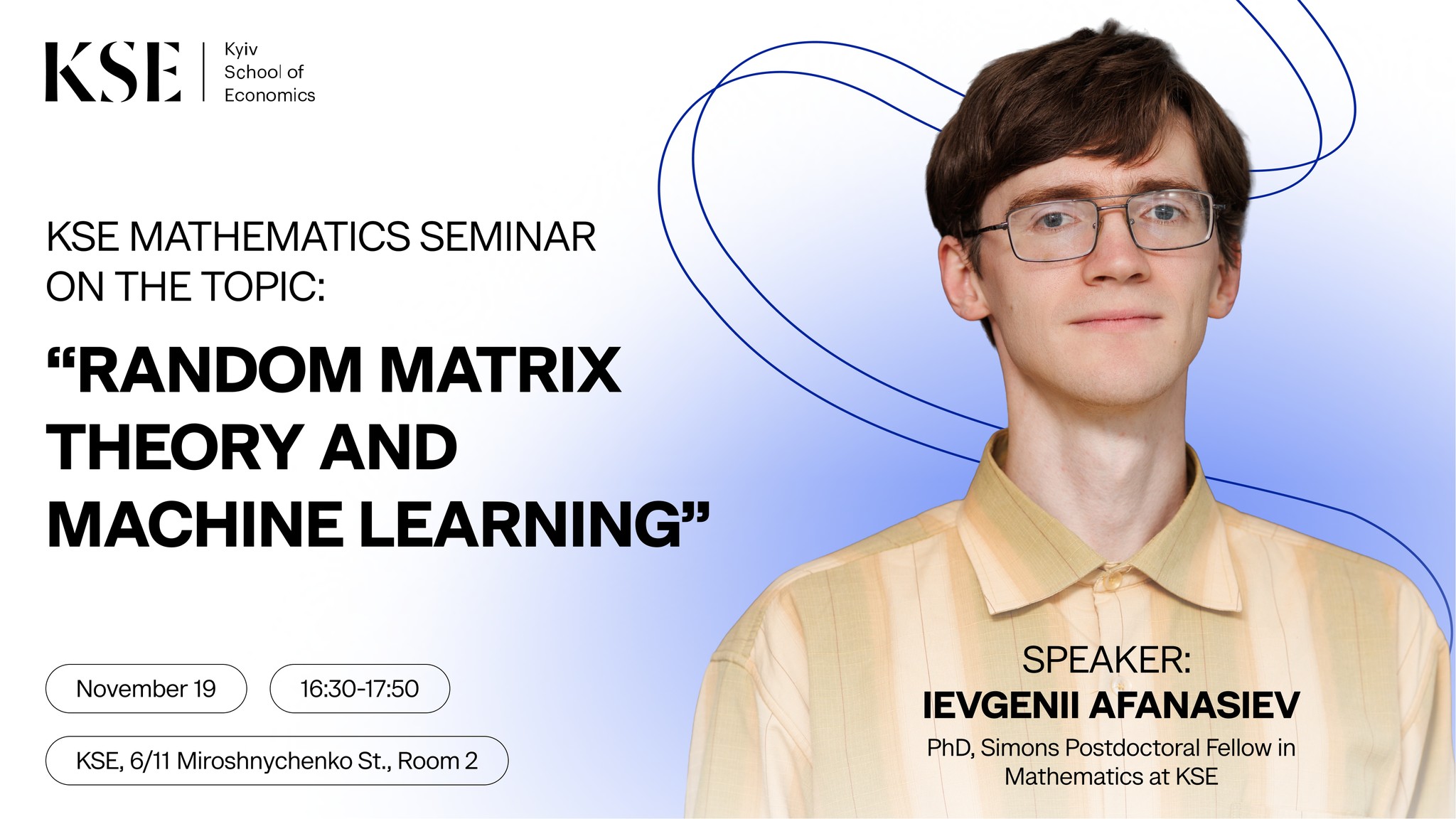 KSE
Kyiv
School of
Economics

KSE MATHEMATICS SEMINAR ON THE TOPIC:

"RANDOM MATRIX THEORY AND MACHINE LEARNING"

November 19

16:30-17:50

KSE, 6/11 Miroshnychenko St., Room 2

SPEAKER:
IEVGENII AFANASIEV
PhD, Simons Postdoctoral Fellow in Mathematics at KSE